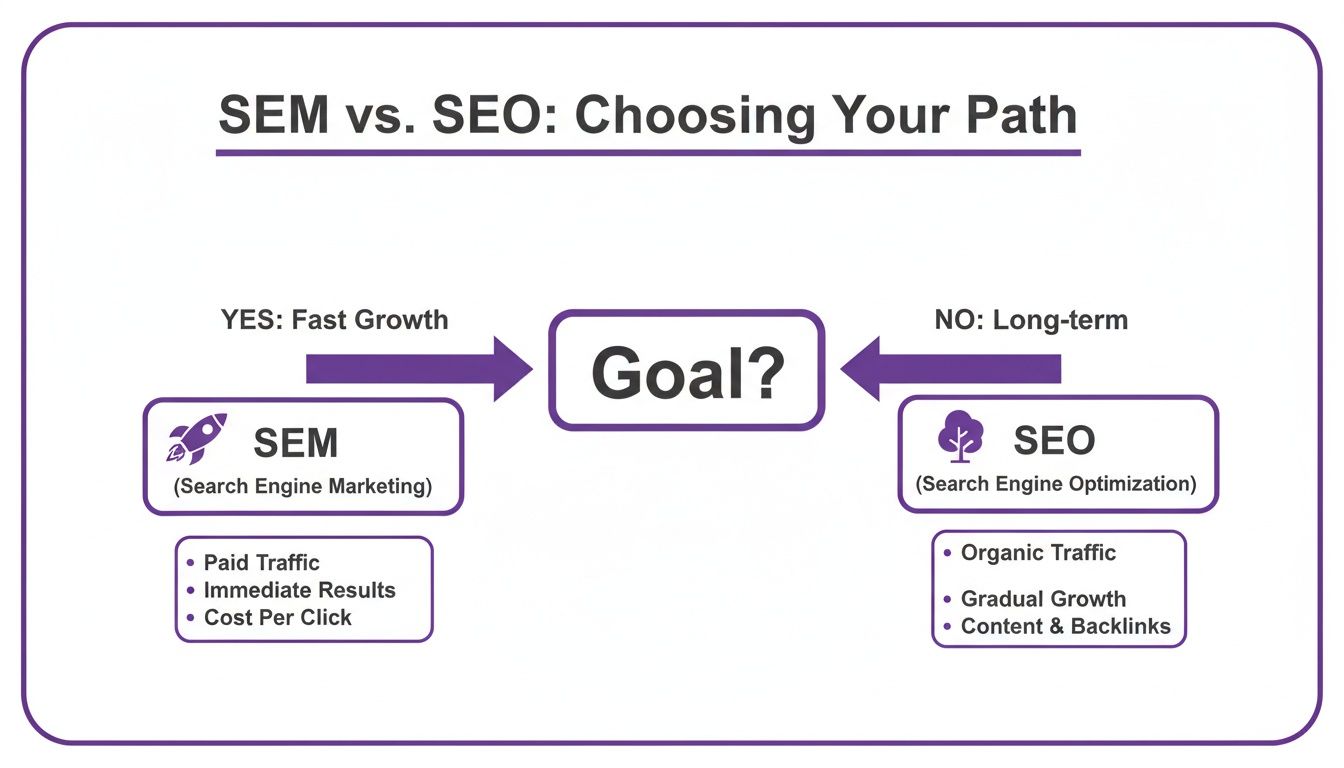 SEM vs. SEO: Choosing Your Path

YES: Fast Growth

Goal?

NO: Long-term

SEM
(Search Engine Marketing)

• Paid Traffic
• Immediate Results
• Cost Per Click

SEO
(Search Engine Optimization)

• Organic Traffic
• Gradual Growth
• Content & Backlinks